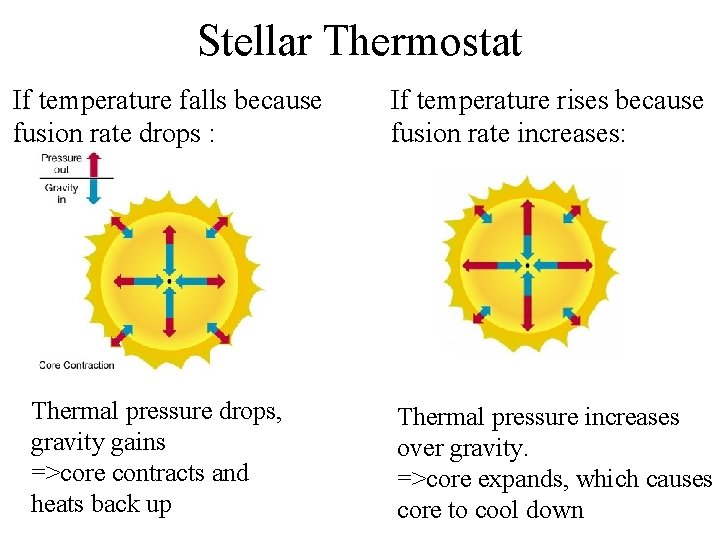 Stellar Thermostat

If temperature falls because fusion rate drops :

Pressure out

Gravity in

Core Contraction

Thermal pressure drops, gravity gains =>core contracts and heats back up

If temperature rises because fusion rate increases:

Thermal pressure increases over gravity. =>core expands, which causes core to cool down